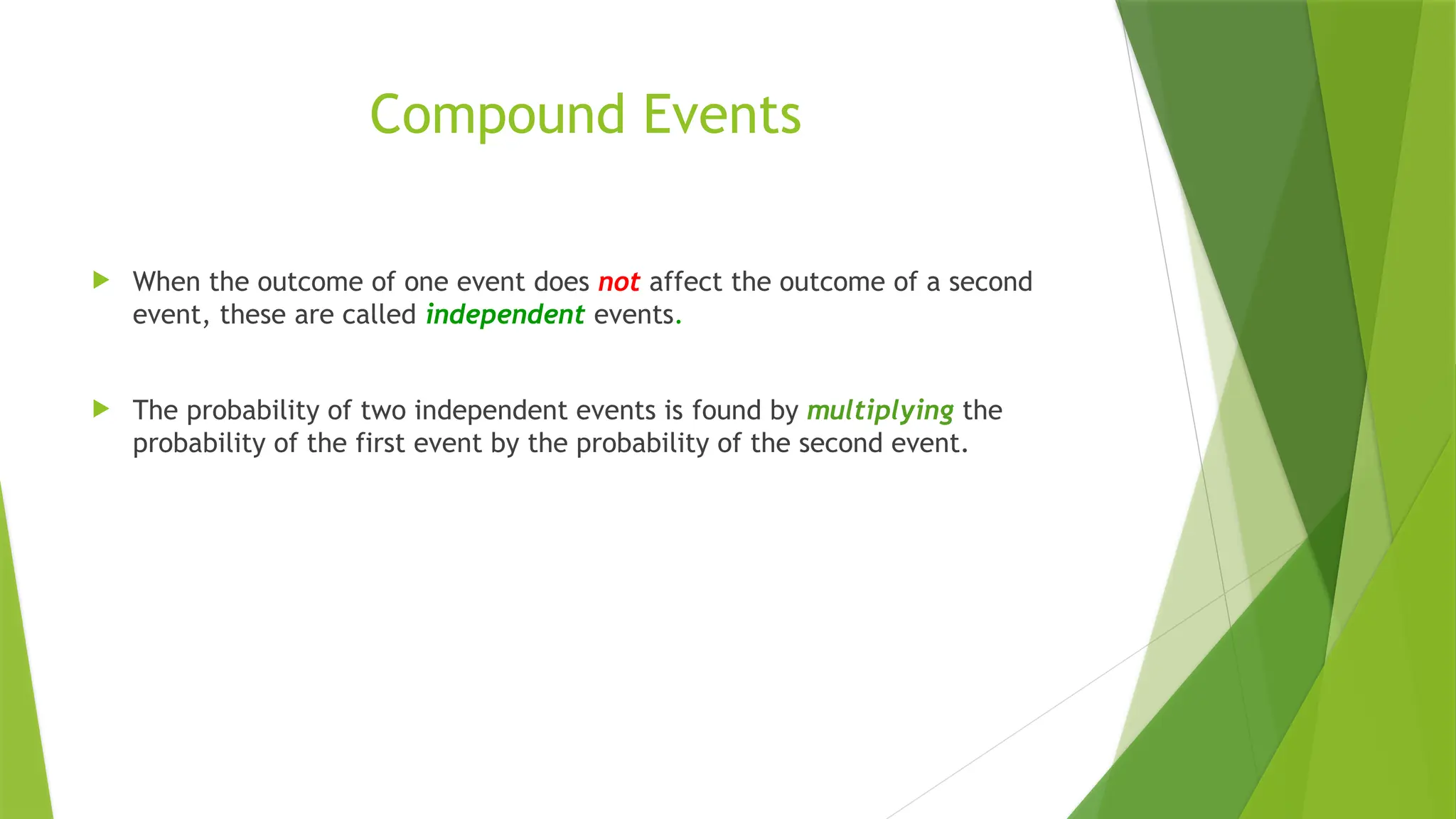 Compound Events

When the outcome of one event does not affect the outcome of a second event, these are called independent events.

The probability of two independent events is found by multiplying the probability of the first event by the probability of the second event.